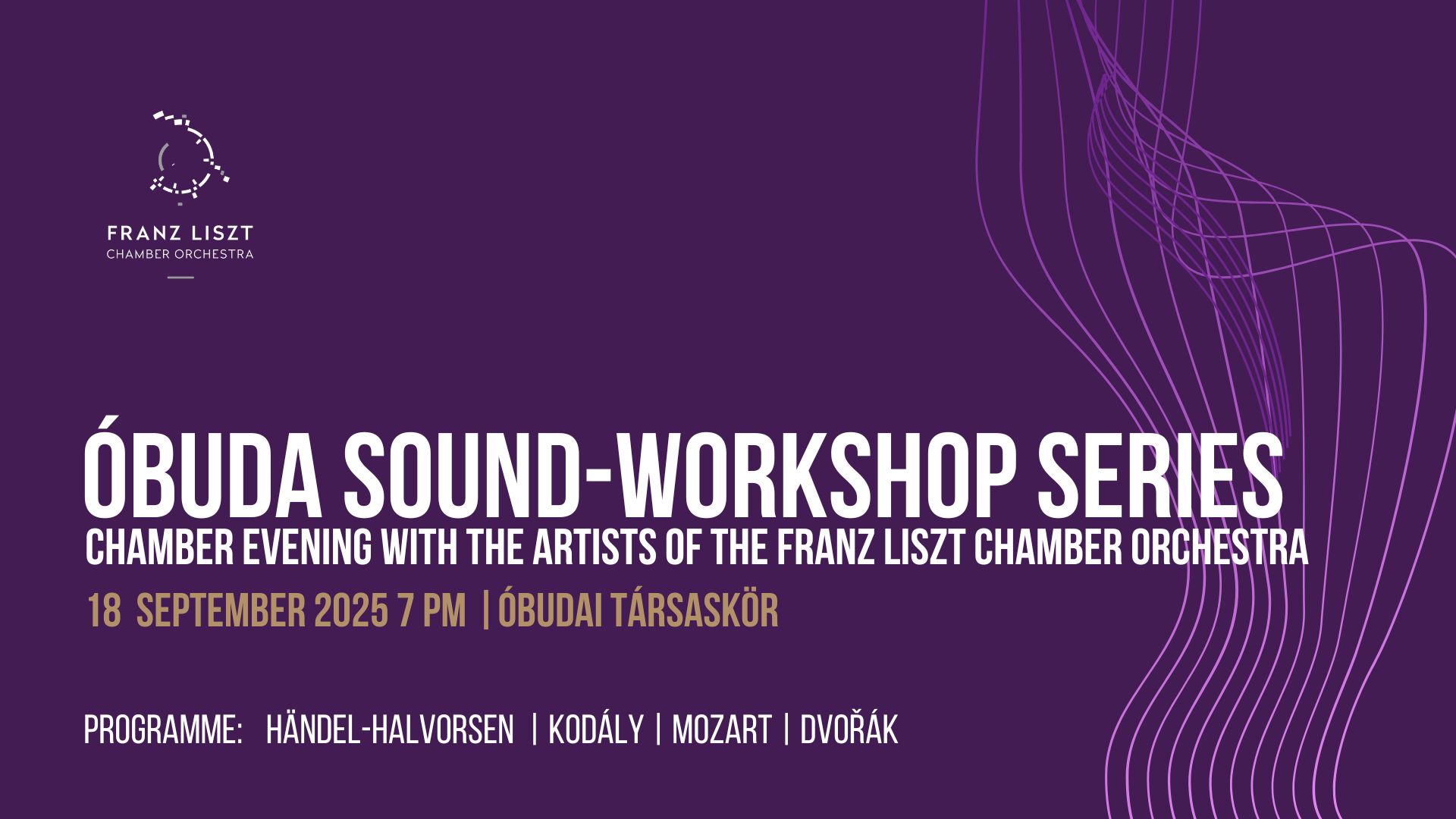 FRANZ LISZT
CHAMBER ORCHESTRA

ÓBUDA SOUND-WORKSHOP SERIES
CHAMBER EVENING WITH THE ARTISTS OF THE FRANZ LISZT CHAMBER ORCHESTRA
18 SEPTEMBER 2025 7 PM | ÓBUDAI TÁRSASKÖR

PROGRAMME: HÄNDEL-HALVORSEN | KODÁLY | MOZART | DVOŘÁK